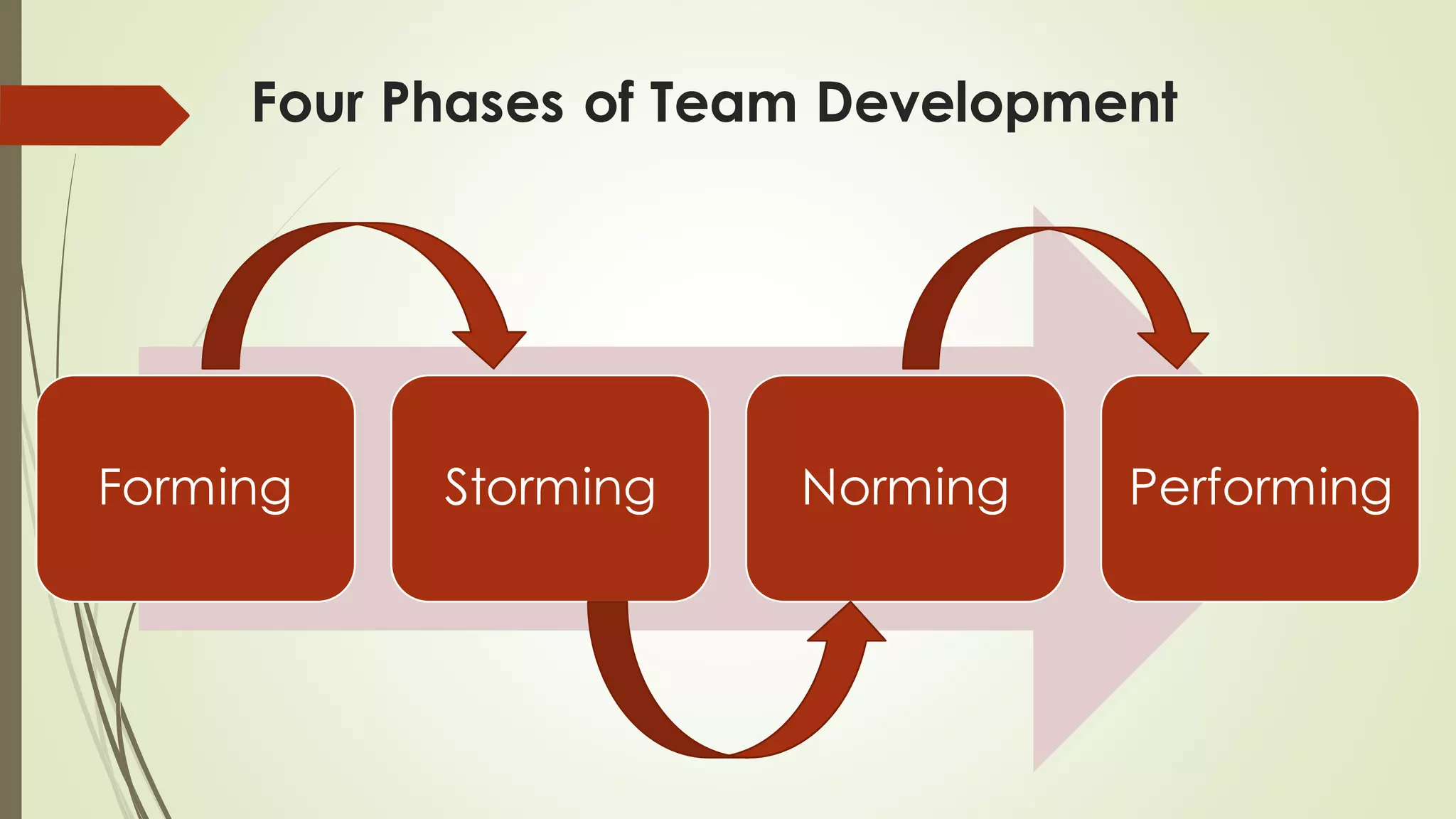 Four Phases of Team Development

Forming

Storming

Norming

Performing